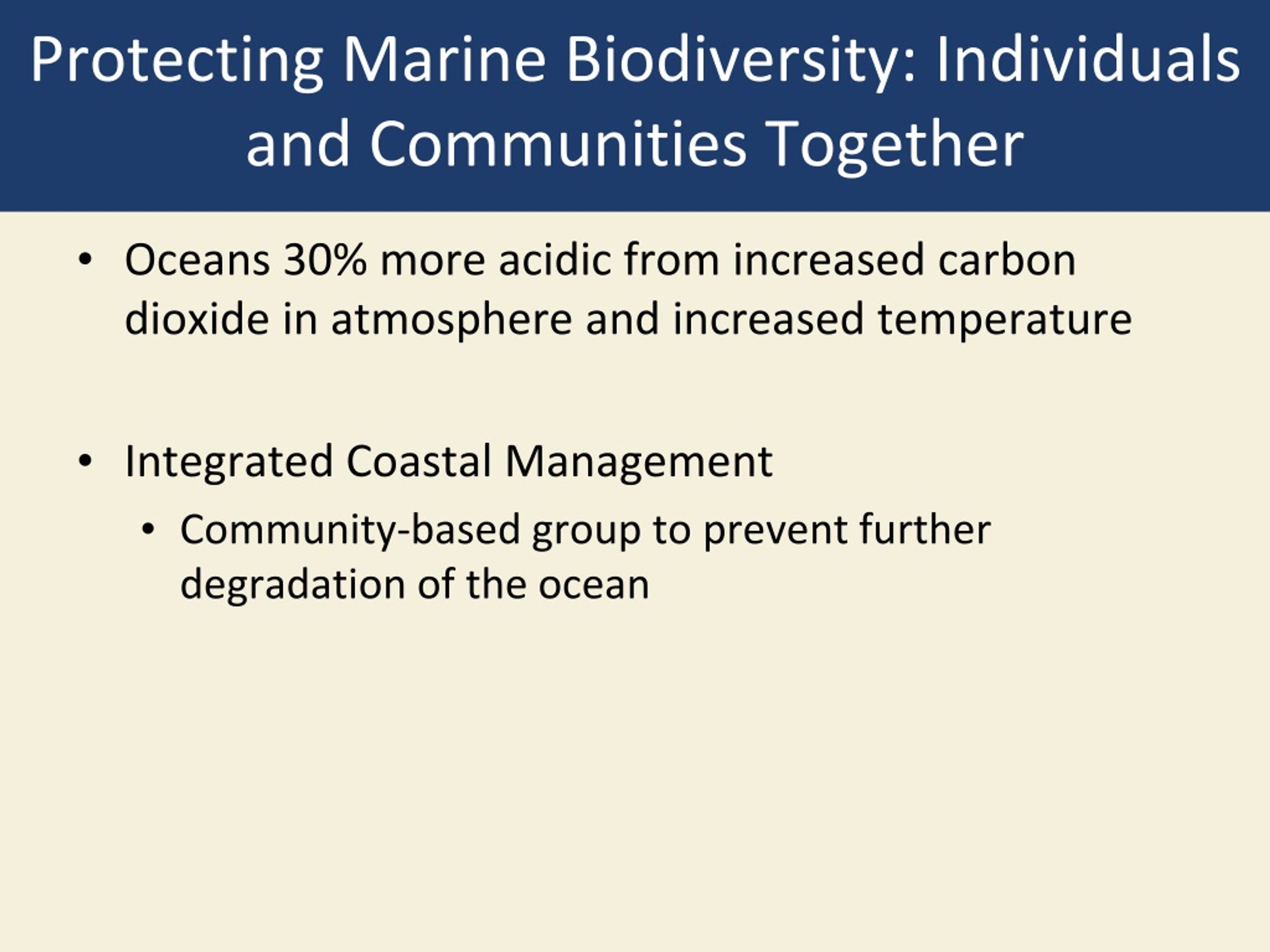 Protecting Marine Biodiversity: Individuals and Communities Together

• Oceans 30% more acidic from increased carbon dioxide in atmosphere and increased temperature

• Integrated Coastal Management
  • Community-based group to prevent further degradation of the ocean